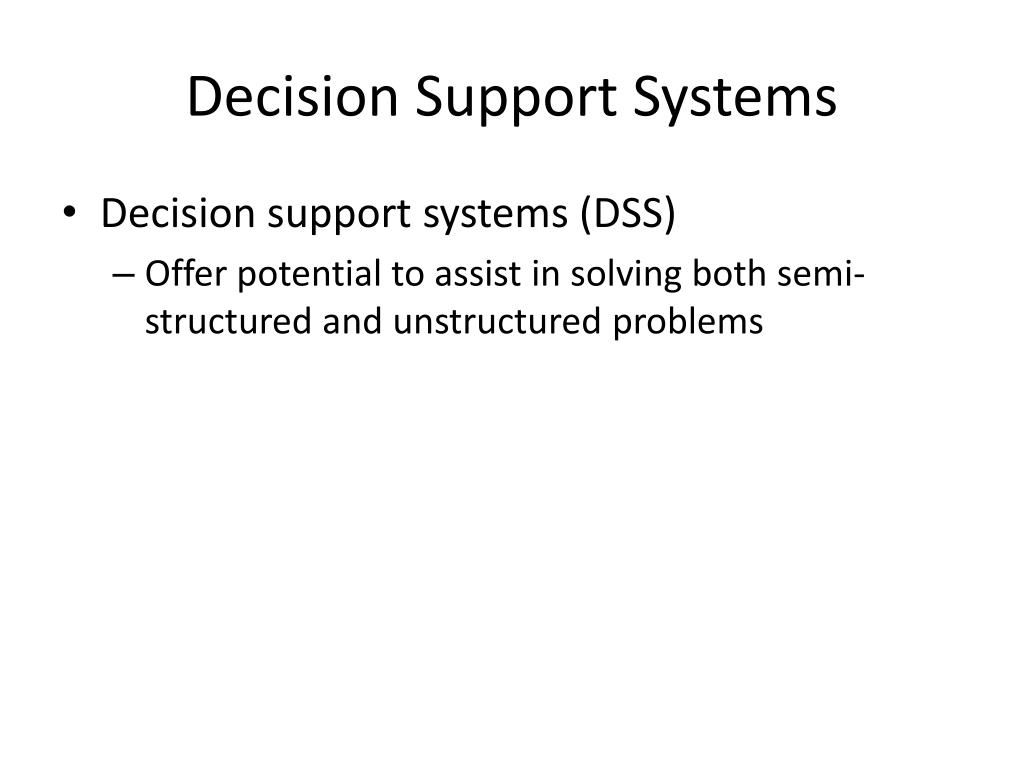 Decision Support Systems

• Decision support systems (DSS)
– Offer potential to assist in solving both semi-structured and unstructured problems